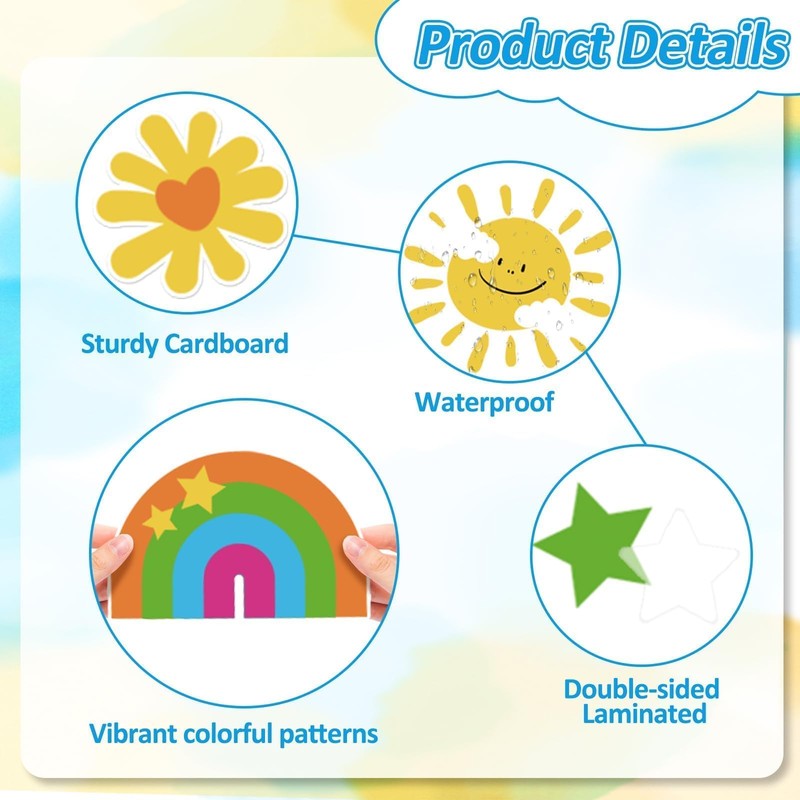 Product Details

Sturdy Cardboard

Waterproof

Vibrant colorful patterns

Double-sided Laminated